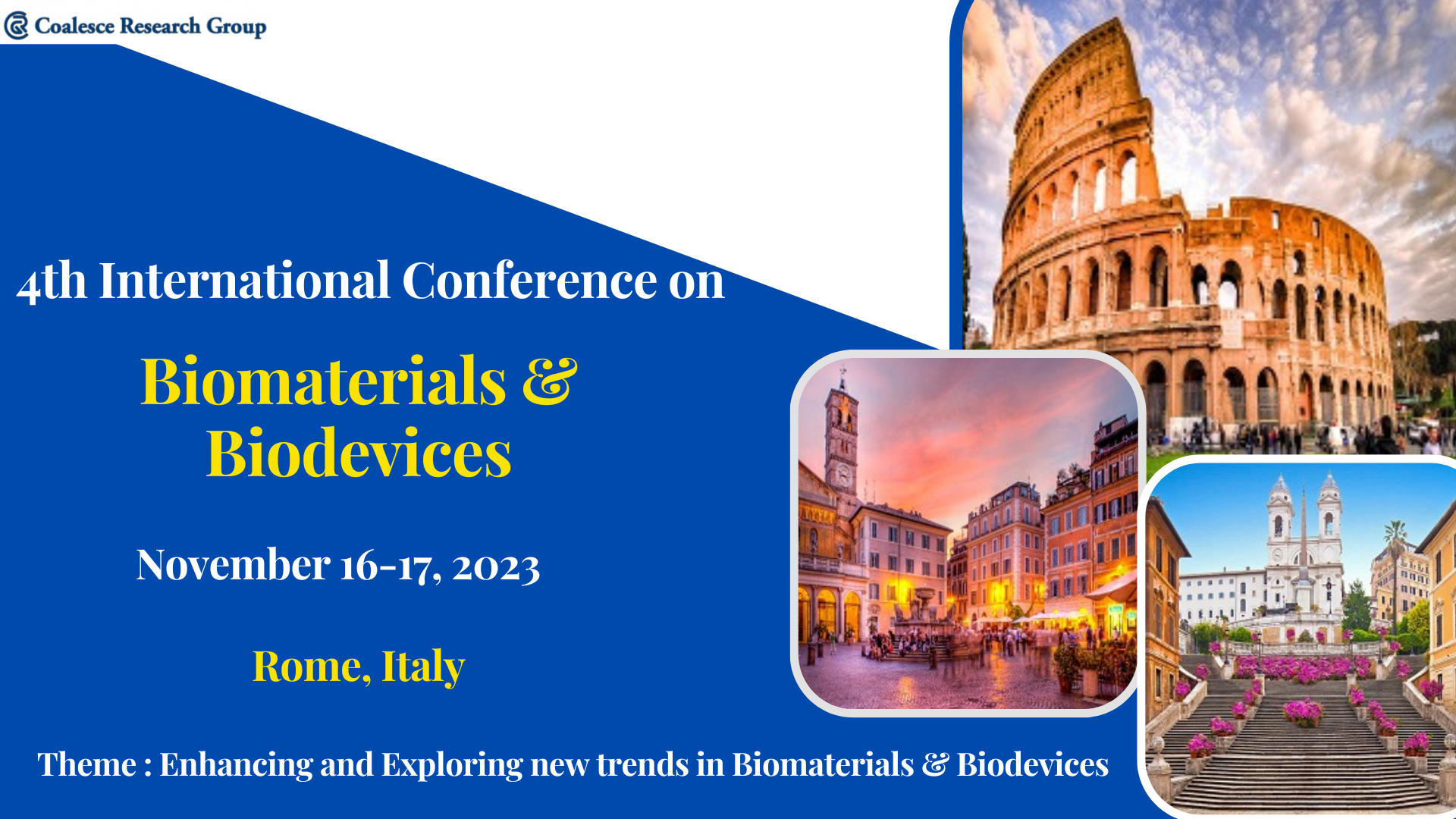 Coalesce Research Group

4th International Conference on

Biomaterials & Biodevices

November 16-17, 2023

Rome, Italy

Theme : Enhancing and Exploring new trends in Biomaterials & Biodevices